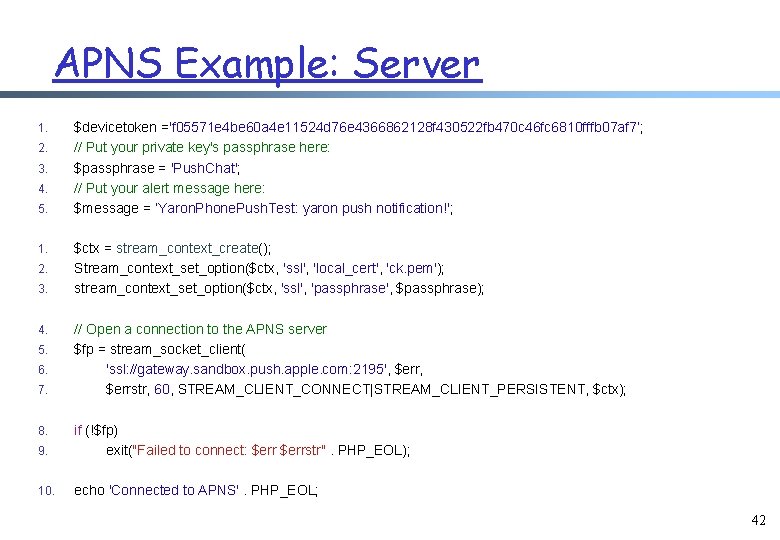 APNS Example: Server

1. $devicetoken ='f05571e4be60a4e11524d76e4366862128f430522fb470c46fc6810fffb07af7';
2. // Put your private key's passphrase here:
3. $passphrase = 'PushChat';
4. // Put your alert message here:
5. $message = 'YaronPhonePushTest: yaron push notification!';

1. $ctx = stream_context_create();
2. Stream_context_set_option($ctx, 'ssl', 'local_cert', 'ck.pem');
3. stream_context_set_option($ctx, 'ssl', 'passphrase', $passphrase);

4. // Open a connection to the APNS server
5. $fp = stream_socket_client(
6. 'ssl://gateway.sandbox.push.apple.com:2195', $err,
7. $errstr, 60, STREAM_CLIENT_CONNECT|STREAM_CLIENT_PERSISTENT, $ctx);

8. if (!$fp)
9. exit("Failed to connect: $err $errstr" . PHP_EOL);

10. echo 'Connected to APNS' . PHP_EOL;

42